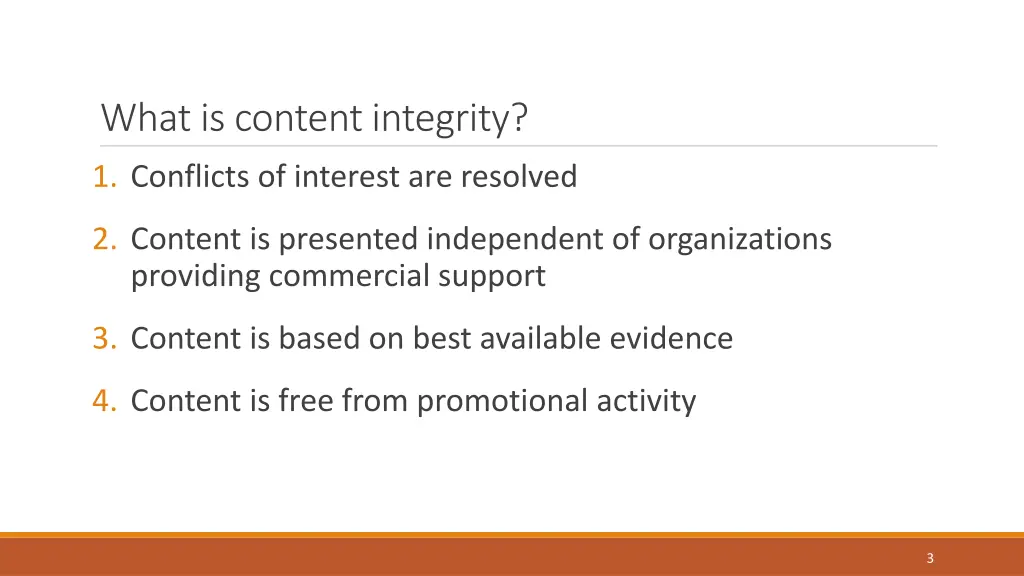 What is content integrity?

1. Conflicts of interest are resolved

2. Content is presented independent of organizations providing commercial support

3. Content is based on best available evidence

4. Content is free from promotional activity

3